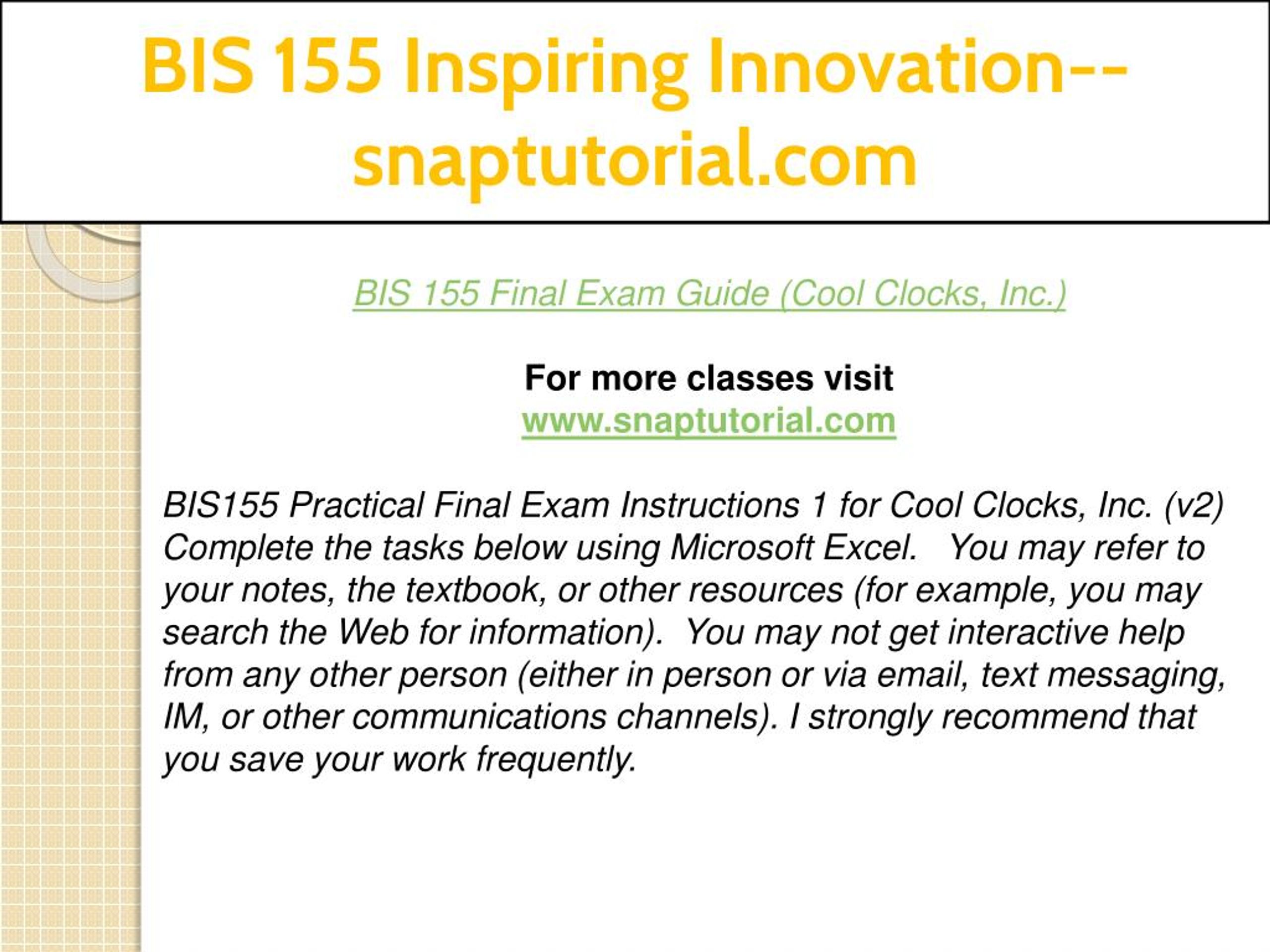 BIS 155 Inspiring Innovation--snaptutorial.com

BIS 155 Final Exam Guide (Cool Clocks, Inc.)

For more classes visit
www.snaptutorial.com

BIS155 Practical Final Exam Instructions 1 for Cool Clocks, Inc. (v2) Complete the tasks below using Microsoft Excel. You may refer to your notes, the textbook, or other resources (for example, you may search the Web for information). You may not get interactive help from any other person (either in person or via email, text messaging, IM, or other communications channels). I strongly recommend that you save your work frequently.